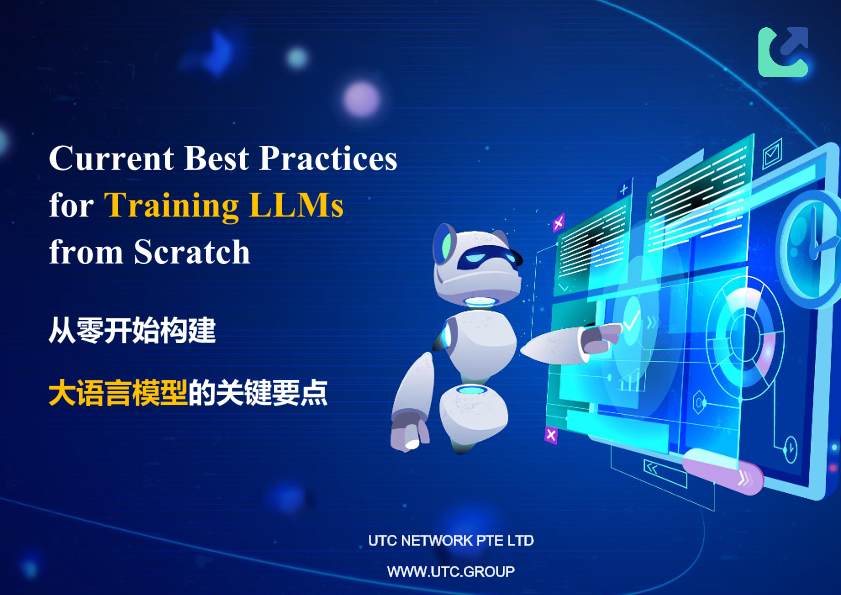 Current Best Practices for Training LLMs from Scratch

从零开始构建

大语言模型的关键要点

UTC NETWORK PTE LTD

WWW.UTC.GROUP